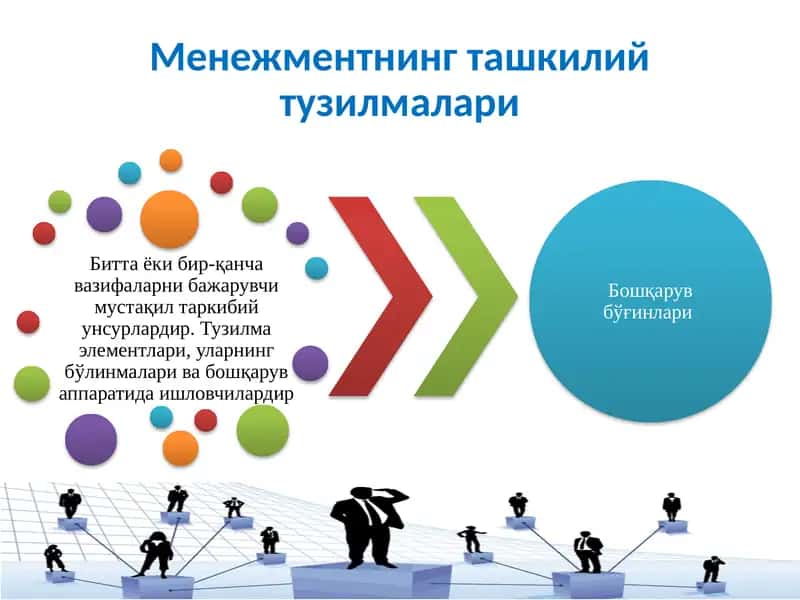 Менежментнинг ташкилий тузилмалари

Битта ёки бир-қанча вазифаларни бажарувчи мустақил таркибий унсурлардир. Тузилма элементлари, уларнинг бўлинмалари ва бошқарув аппаратида ишловчилардир

Бошқарув бўғинлари